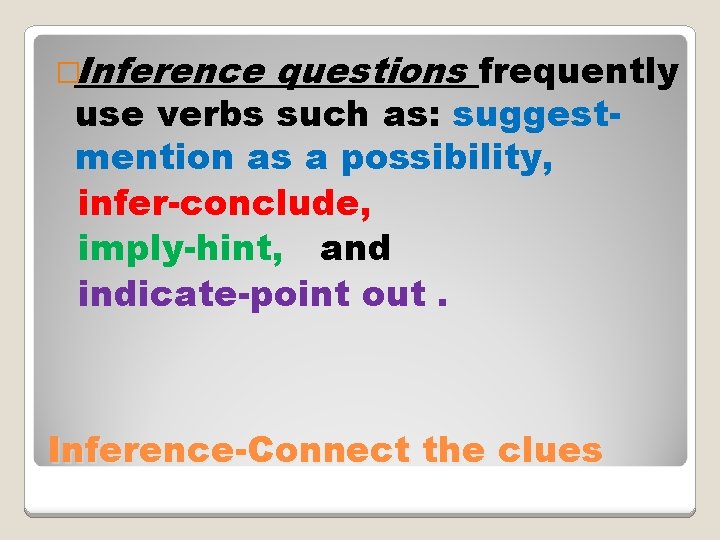 Inference questions frequently use verbs such as: suggest-mention as a possibility,
infer-conclude,
imply-hint, and
indicate-point out .

Inference-Connect the clues